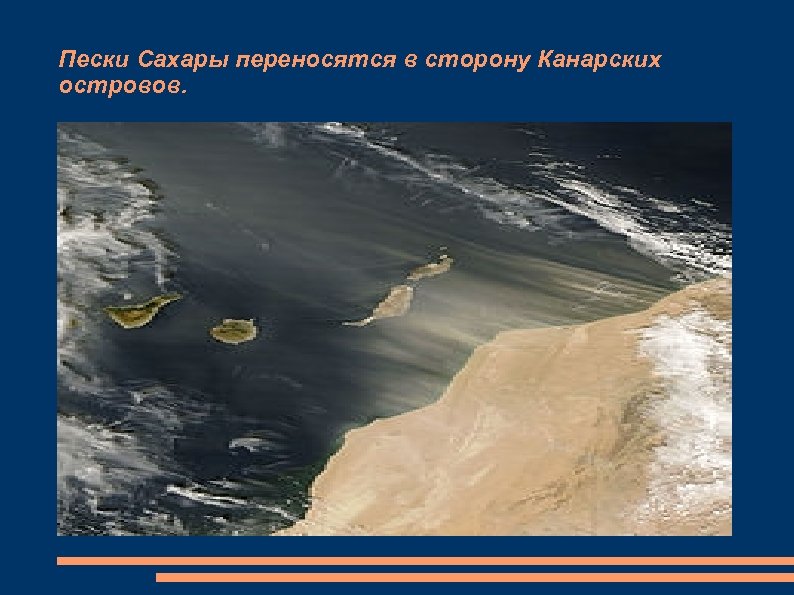 Пески Сахары переносятся в сторону Канарских островов.